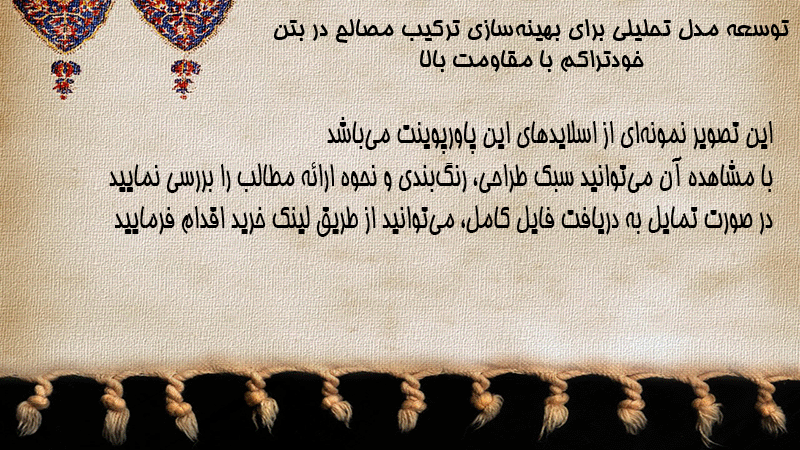 توسعه مدل تحلیلی برای بهینه‌سازی ترکیب مصالح در بتن خودتراکم با مقاومت بالا

این تصویر نمونه‌ای از اسلایدهای این پاورپوینت می‌باشد
با مشاهده آن می‌توانید سبک طراحی، رنگ‌بندی و نحوه ارائه مطالب را بررسی نمایید
در صورت تمایل به دریافت فایل کامل، می‌توانید از طریق لینک خرید اقدام فرمایید